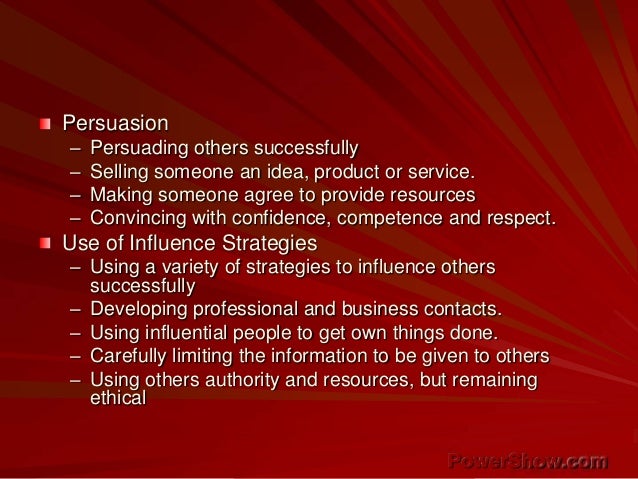 Persuasion
– Persuading others successfully
– Selling someone an idea, product or service.
– Making someone agree to provide resources
– Convincing with confidence, competence and respect.

Use of Influence Strategies
– Using a variety of strategies to influence others successfully
– Developing professional and business contacts.
– Using influential people to get own things done.
– Carefully limiting the information to be given to others
– Using others authority and resources, but remaining ethical

PowerShow.com